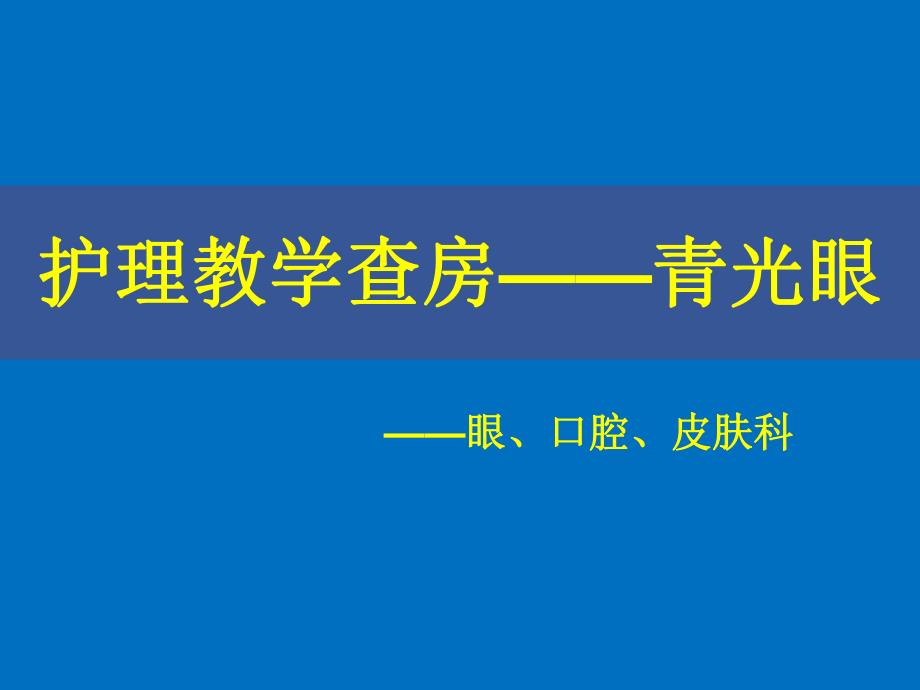 护理教学查房——青光眼

——眼、口腔、皮肤科